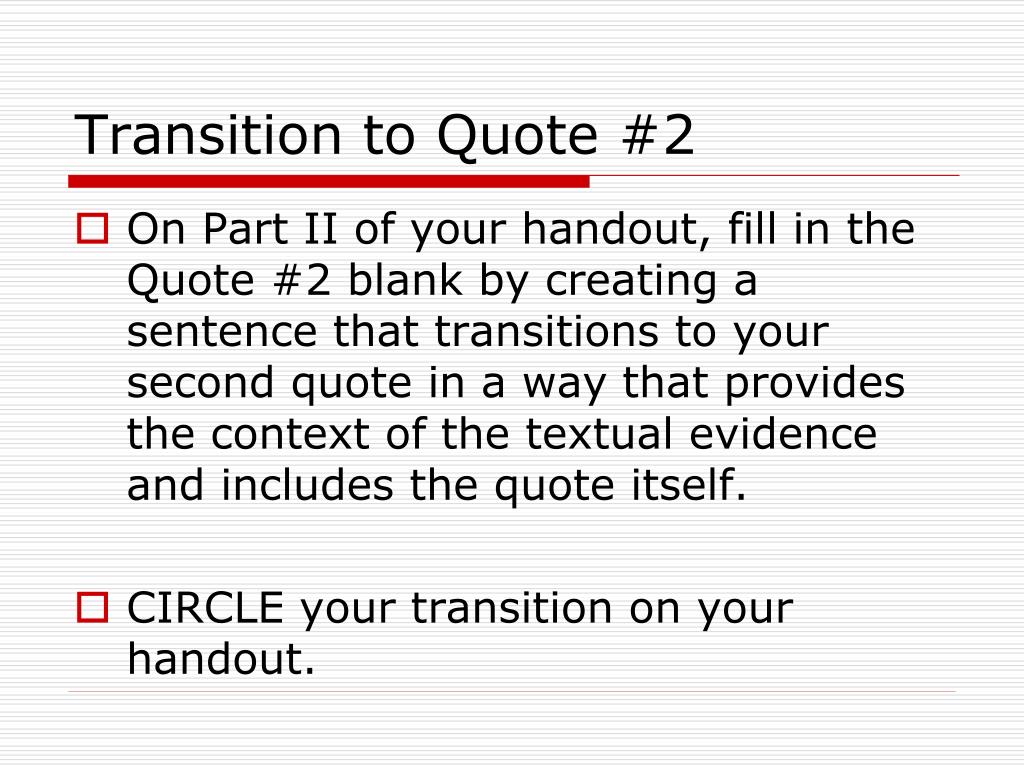 Transition to Quote #2

On Part II of your handout, fill in the Quote #2 blank by creating a sentence that transitions to your second quote in a way that provides the context of the textual evidence and includes the quote itself.

CIRCLE your transition on your handout.